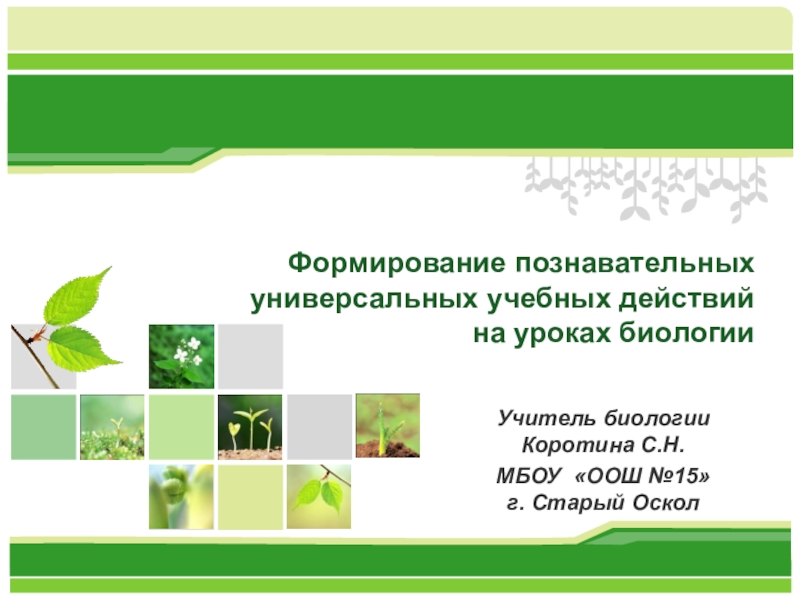 Формирование познавательных универсальных учебных действий на уроках биологии

Учитель биологии
Коротина С.Н.
МБОУ «ООШ №15»
г. Старый Оскол